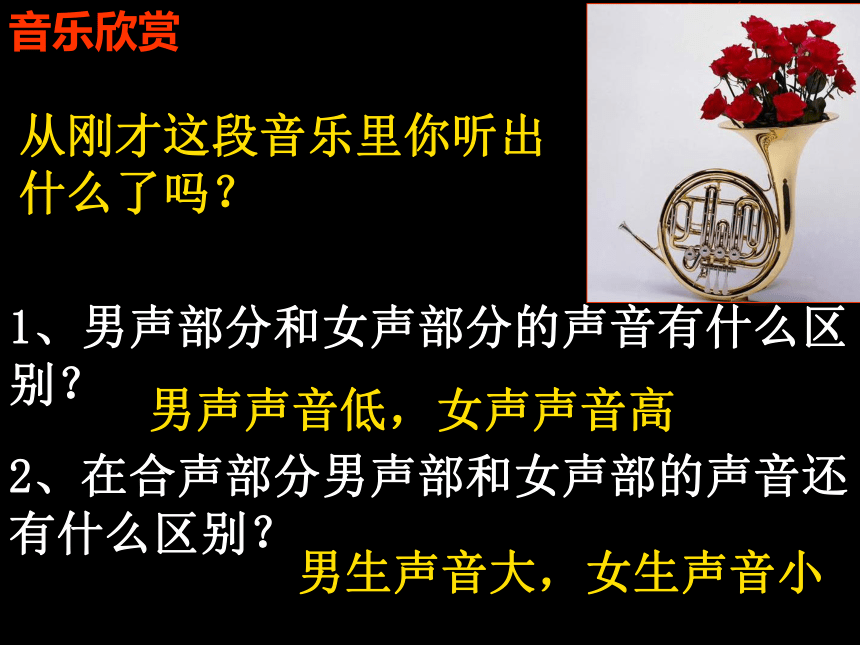 音乐欣赏

从刚才这段音乐里你听出什么了吗？

1、男声部分和女声部分的声音有什么区别？

男声声音低，女声声音高

2、在合声部分男声部和女声部的声音还有什么区别？

男生声音大，女生声音小